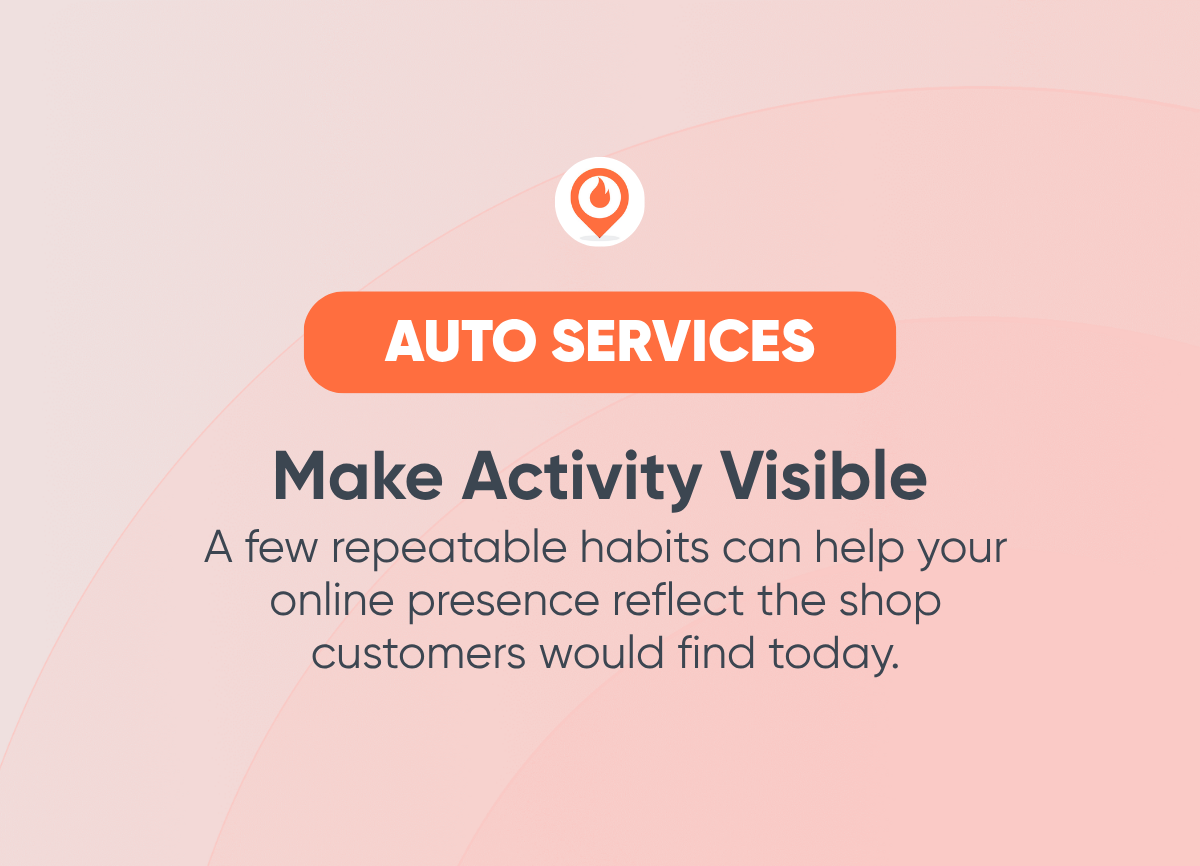 AUTO SERVICES

Make Activity Visible

A few repeatable habits can help your online presence reflect the shop customers would find today.